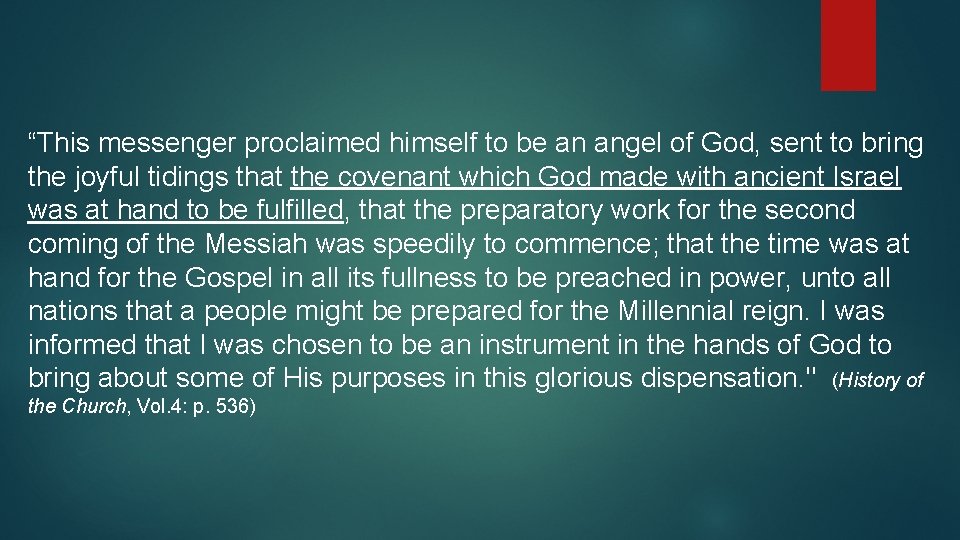 “This messenger proclaimed himself to be an angel of God, sent to bring the joyful tidings that the covenant which God made with ancient Israel was at hand to be fulfilled, that the preparatory work for the second coming of the Messiah was speedily to commence; that the time was at hand for the Gospel in all its fullness to be preached in power, unto all nations that a people might be prepared for the Millennial reign. I was informed that I was chosen to be an instrument in the hands of God to bring about some of His purposes in this glorious dispensation." (History of the Church, Vol.4: p. 536)